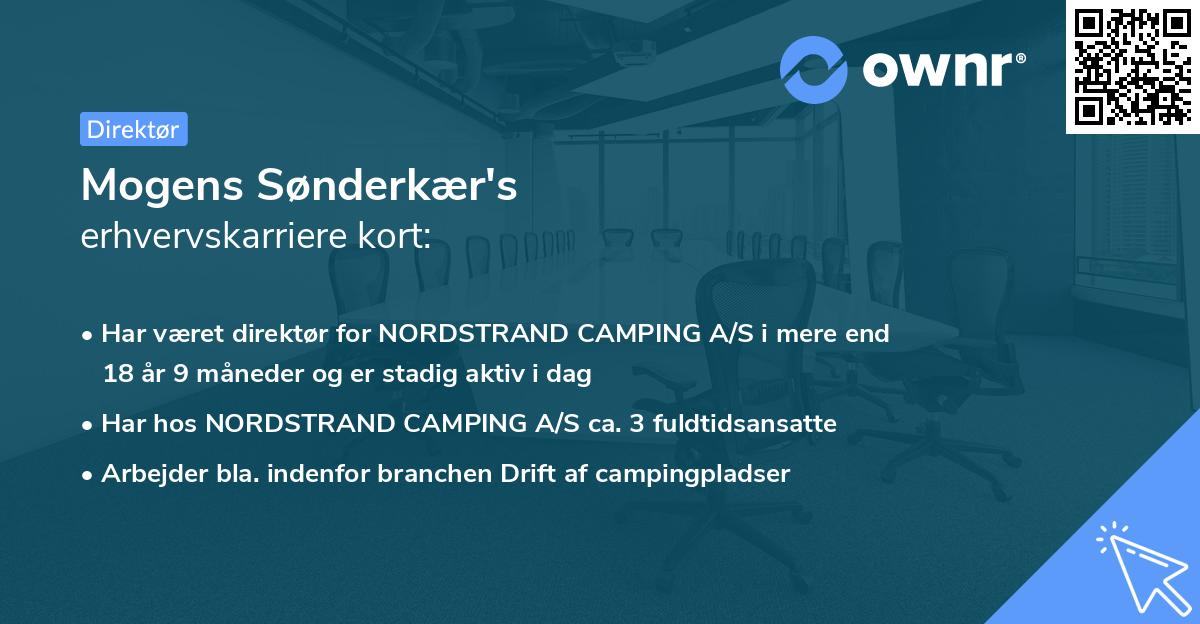 ownr®

Direktør

Mogens Sønderkær's
erhvervskarriere kort:

• Har været direktør for NORDSTRAND CAMPING A/S i mere end 18 år 9 måneder og er stadig aktiv i dag
• Har hos NORDSTRAND CAMPING A/S ca. 3 fuldtidsansatte
• Arbejder bla. indenfor branchen Drift af campingpladser